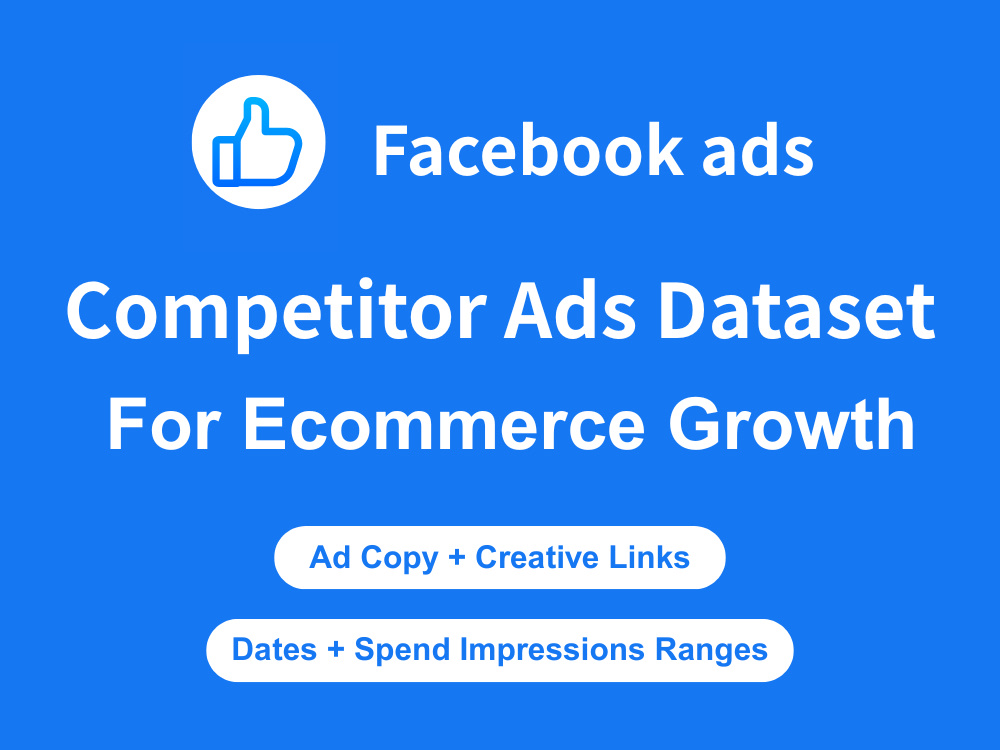 Facebook ads

Competitor Ads Dataset
For Ecommerce Growth

Ad Copy + Creative Links

Dates + Spend Impressions Ranges